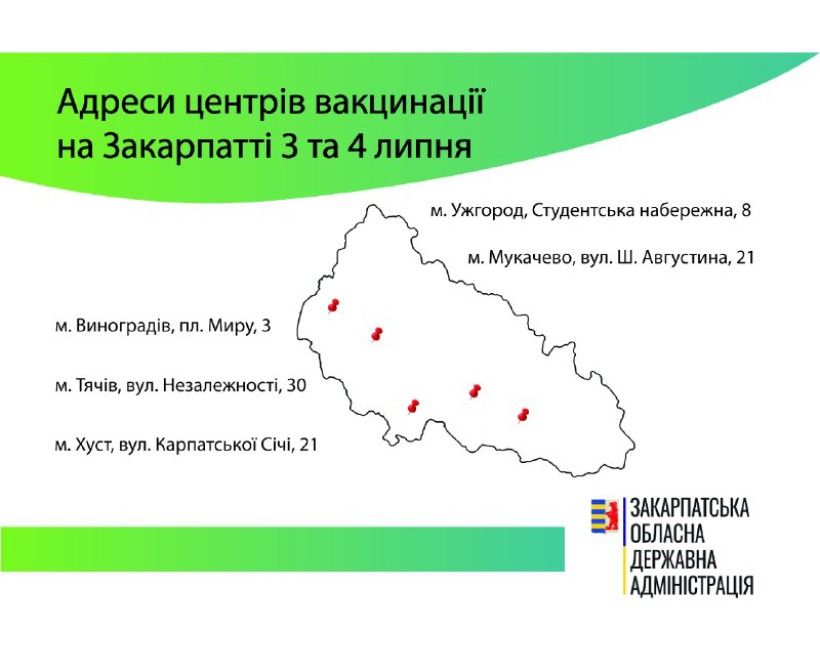 Адреси центрів вакцинації на Закарпатті 3 та 4 липня

м. Ужгород, Студентська набережна, 8

м. Мукачево, вул. Ш. Августина, 21

м. Виноградів, пл. Миру, 3

м. Тячів, вул. Незалежності, 30

м. Хуст, вул. Карпатської Січі, 21

ЗАКАРПАТСЬКА ОБЛАСНА ДЕРЖАВНА АДМІНІСТРАЦІЯ